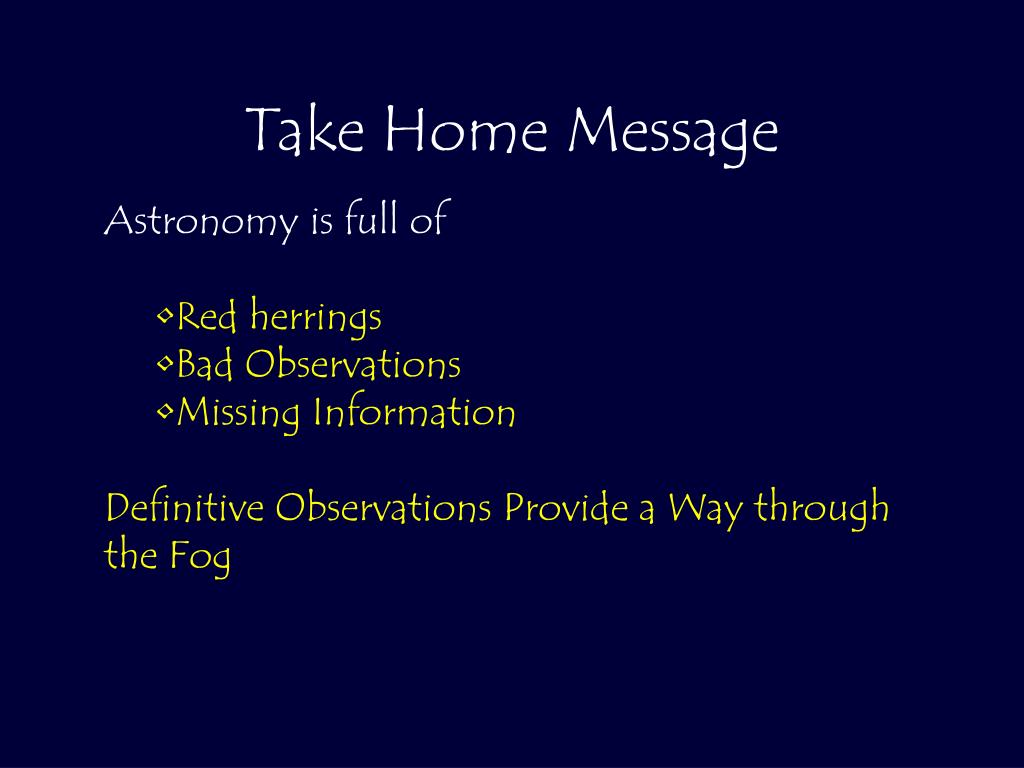 Take Home Message

Astronomy is full of

•Red herrings
•Bad Observations
•Missing Information

Definitive Observations Provide a Way through the Fog